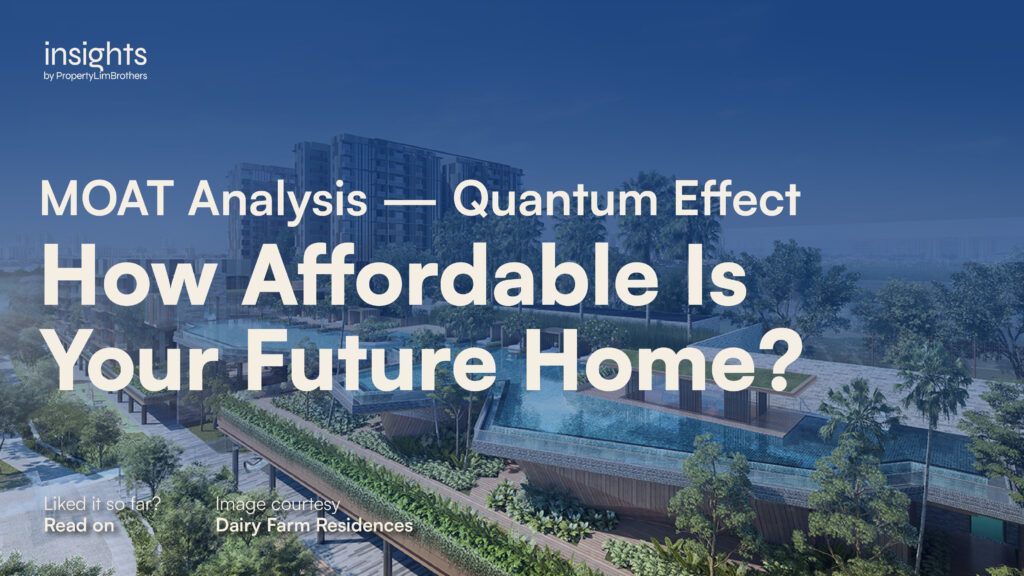 insights
by PropertyLimBrothers

MOAT Analysis — Quantum Effect
How Affordable Is Your Future Home?

Liked it so far?
Read on

Image courtesy
Dairy Farm Residences